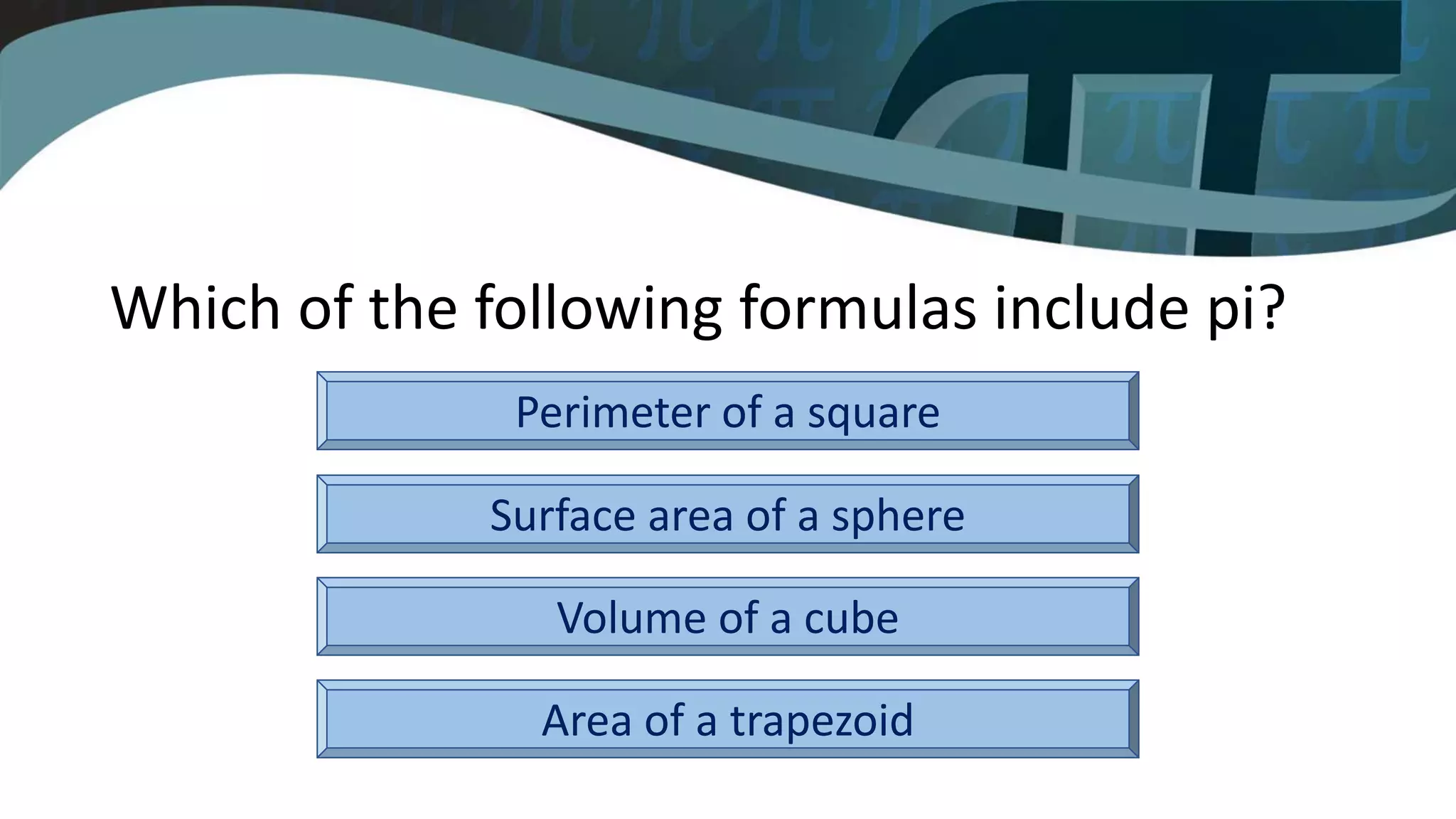 Which of the following formulas include pi?

Perimeter of a square

Surface area of a sphere

Volume of a cube

Area of a trapezoid